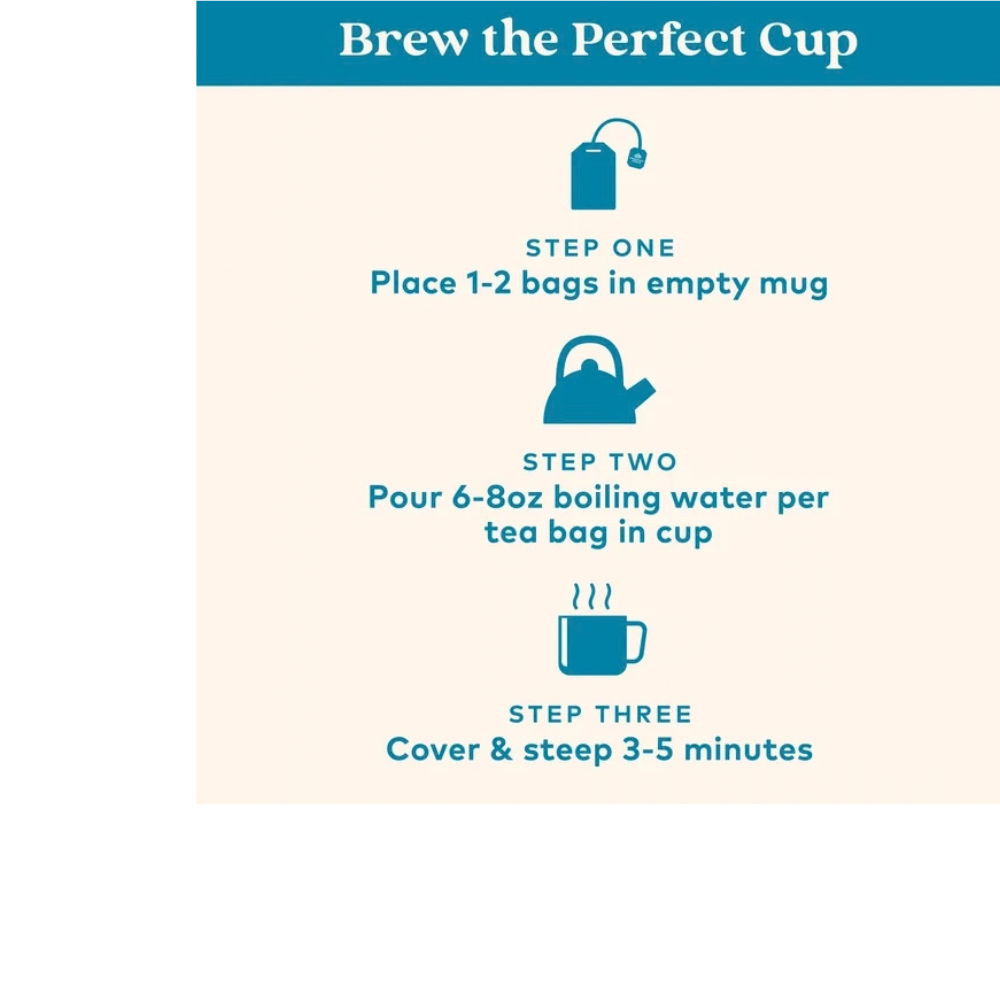 Brew the Perfect Cup

STEP ONE
Place 1-2 bags in empty mug

STEP TWO
Pour 6-8oz boiling water per tea bag in cup

STEP THREE
Cover & steep 3-5 minutes